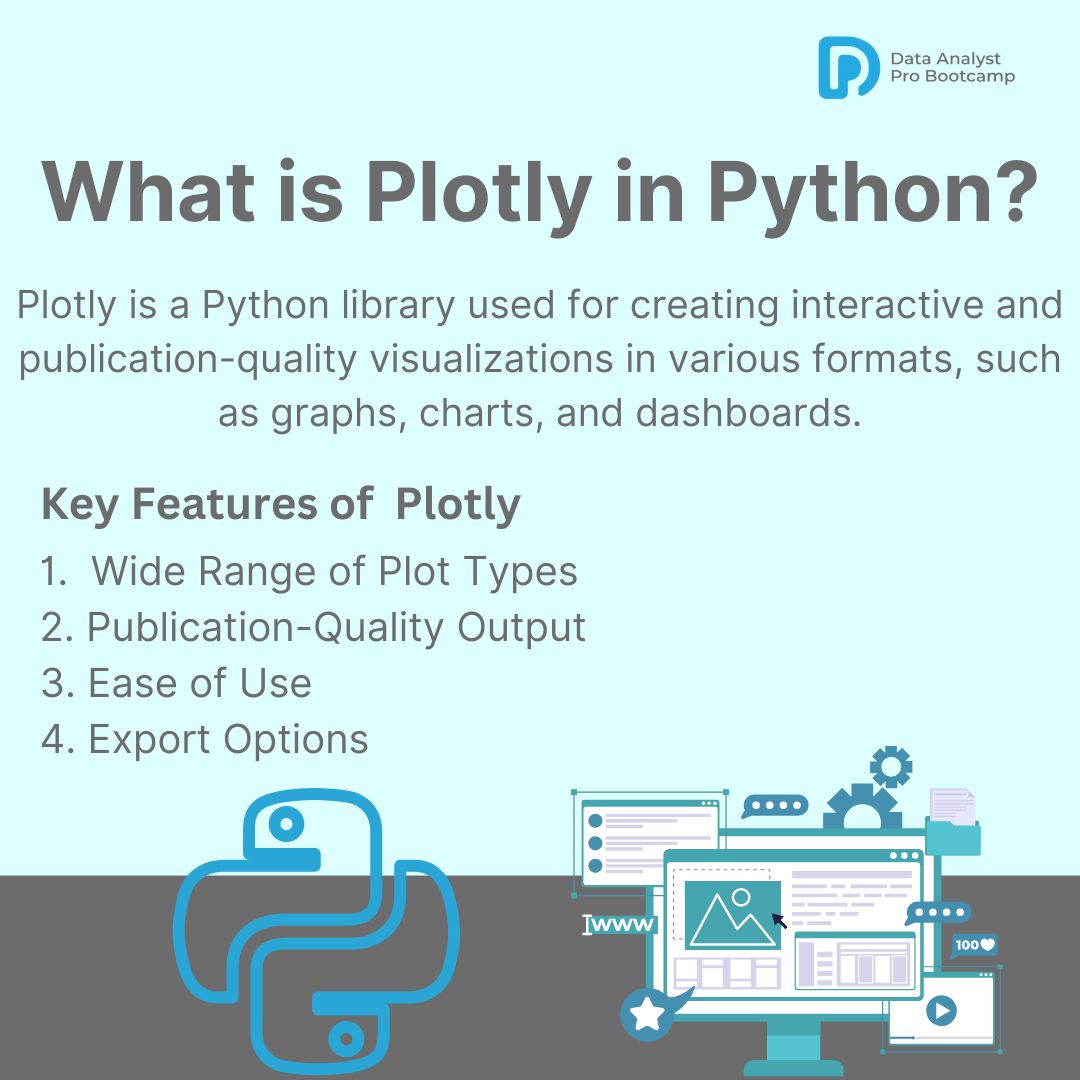 Data Analyst
Pro Bootcamp

What is Plotly in Python?

Plotly is a Python library used for creating interactive and publication-quality visualizations in various formats, such as graphs, charts, and dashboards.

Key Features of Plotly

1. Wide Range of Plot Types
2. Publication-Quality Output
3. Ease of Use
4. Export Options

www

100